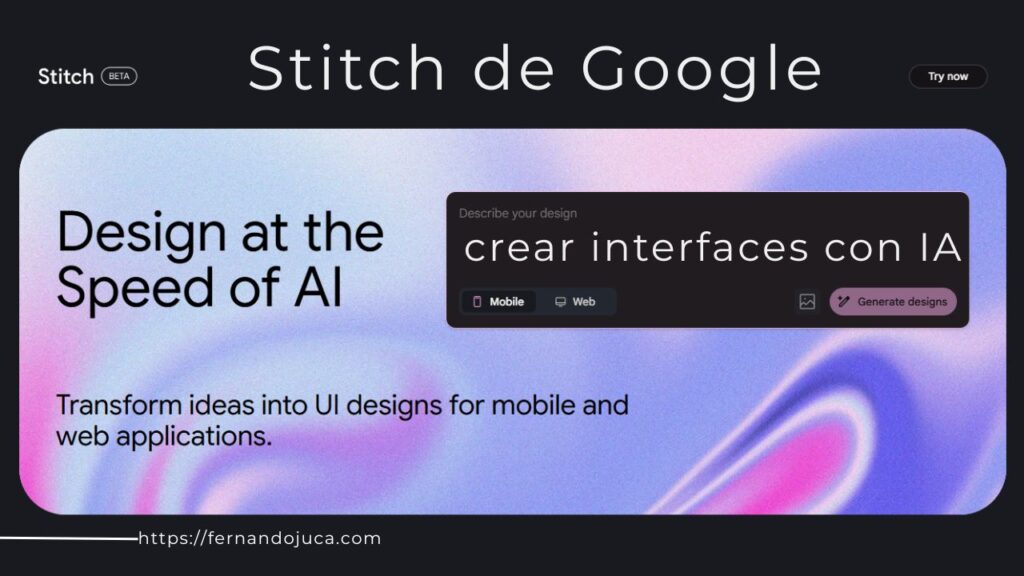 Stitch BETA

Stitch de Google

Try now

Design at the Speed of AI

Describe your design

crear interfaces con IA

Mobile Web

Generate designs

Transform ideas into UI designs for mobile and web applications.

https://fernandojuca.com